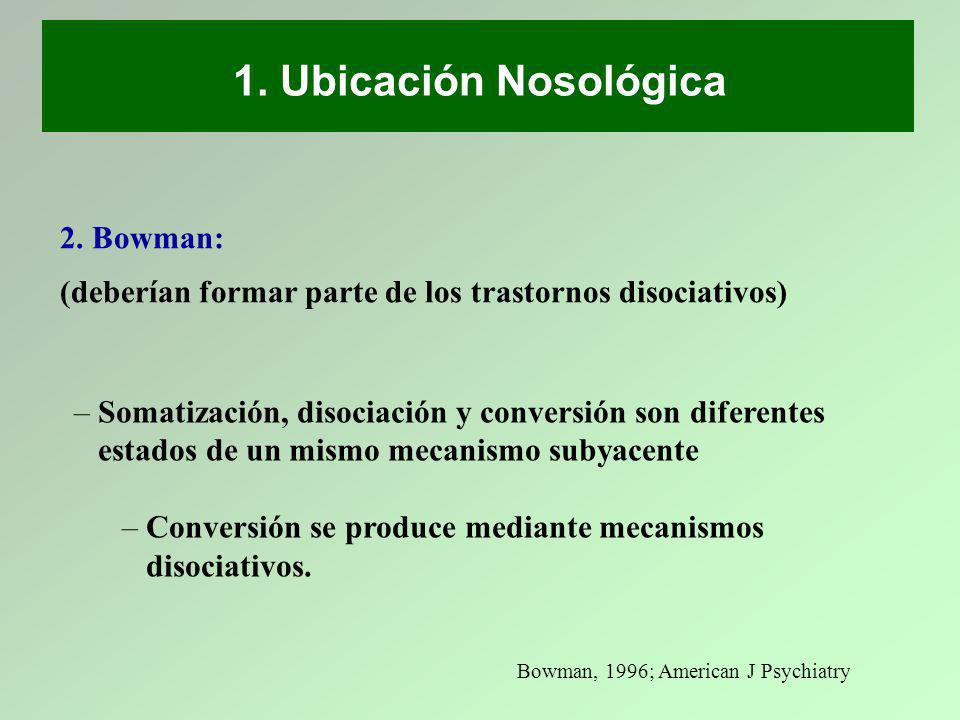 1. Ubicación Nosológica

2. Bowman:

(deberían formar parte de los trastornos disociativos)

– Somatización, disociación y conversión son diferentes estados de un mismo mecanismo subyacente

– Conversión se produce mediante mecanismos disociativos.

Bowman, 1996; American J Psychiatry